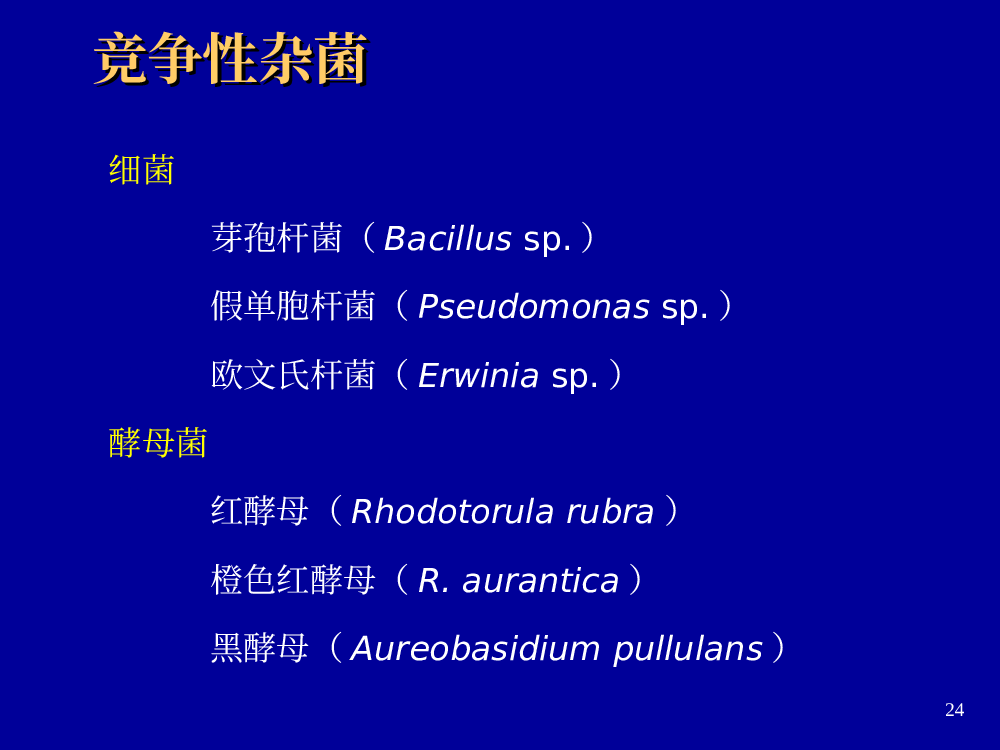 竞争性杂菌

细菌

芽孢杆菌（Bacillus sp.）

假单胞杆菌（Pseudomonas sp.）

欧文氏杆菌（Erwinia sp.）

酵母菌

红酵母（Rhodotorula rubra）

橙色红酵母（R. aurantica）

黑酵母（Aureobasidium pullulans）

24